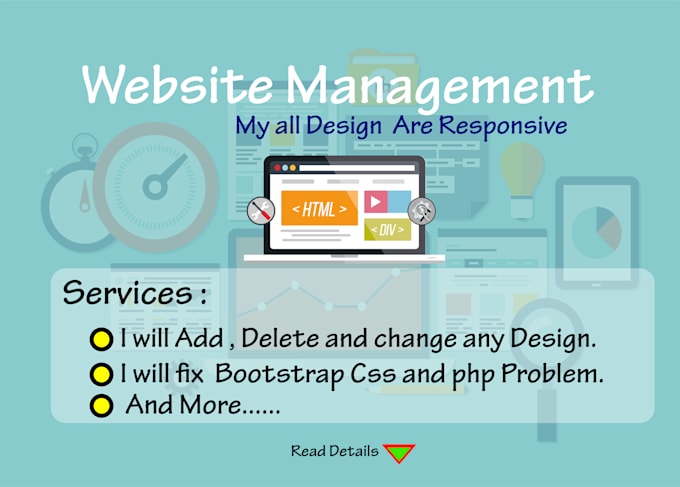 Website Management

My all Design Are Responsive

< HTML >

< DIV >

Services :

I will Add , Delete and change any Design.

I will fix Bootstrap Css and php Problem.

And More......

Read Details